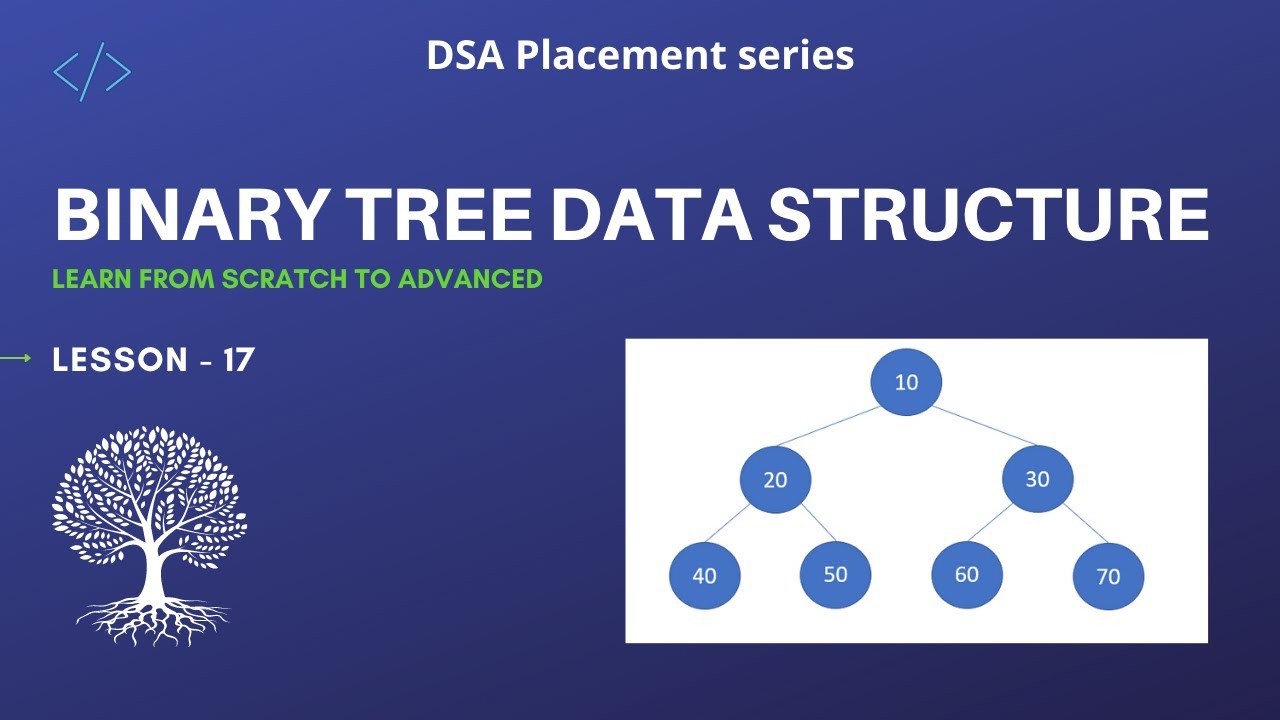 </>

DSA Placement series

BINARY TREE DATA STRUCTURE

LEARN FROM SCRATCH TO ADVANCED

LESSON - 17

10

20

30

40

50

60

70